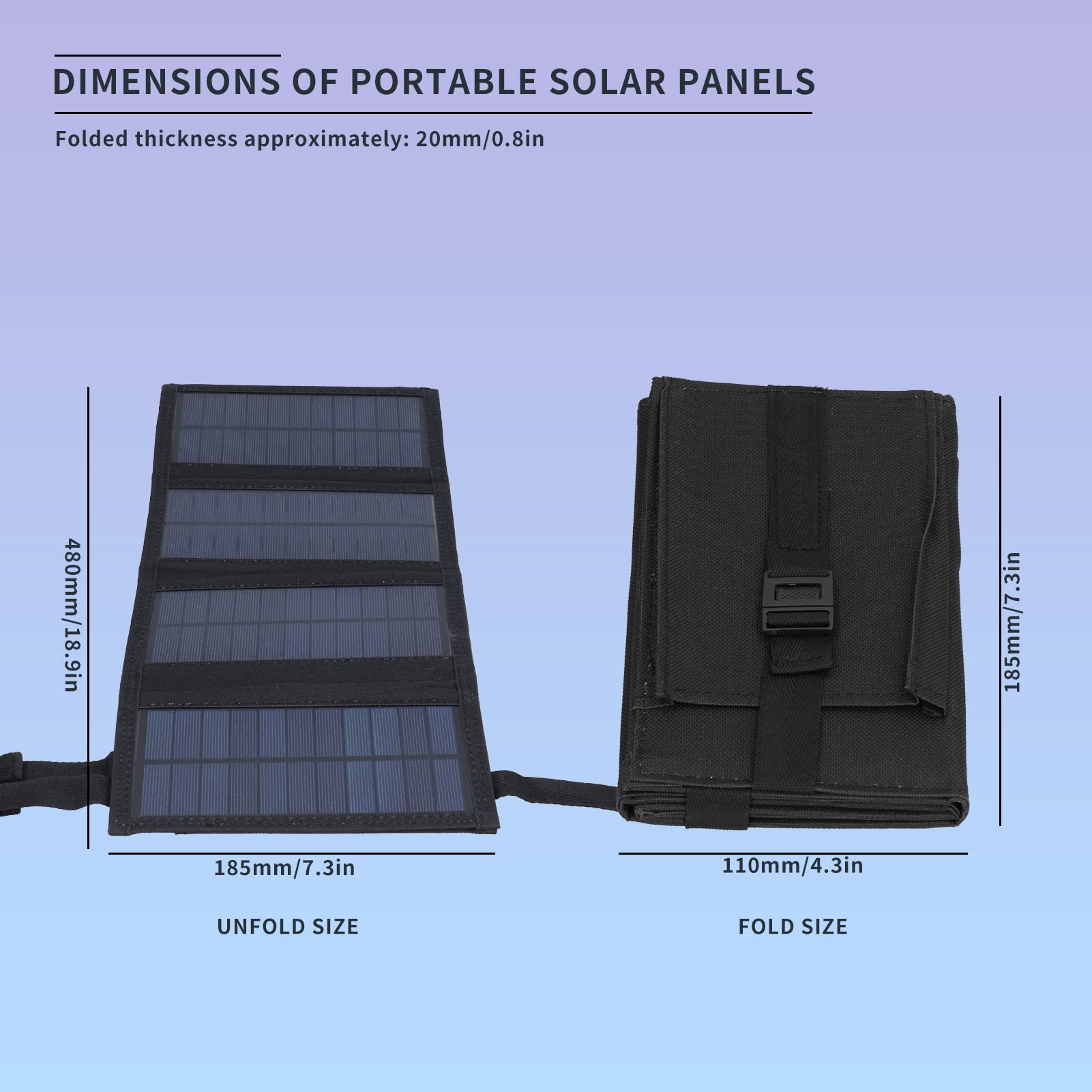 DIMENSIONS OF PORTABLE SOLAR PANELS

Folded thickness approximately: 20mm/0.8in

480mm/18.9in

185mm/7.3in

UNFOLD SIZE

185mm/7.3in

110mm/4.3in

FOLD SIZE